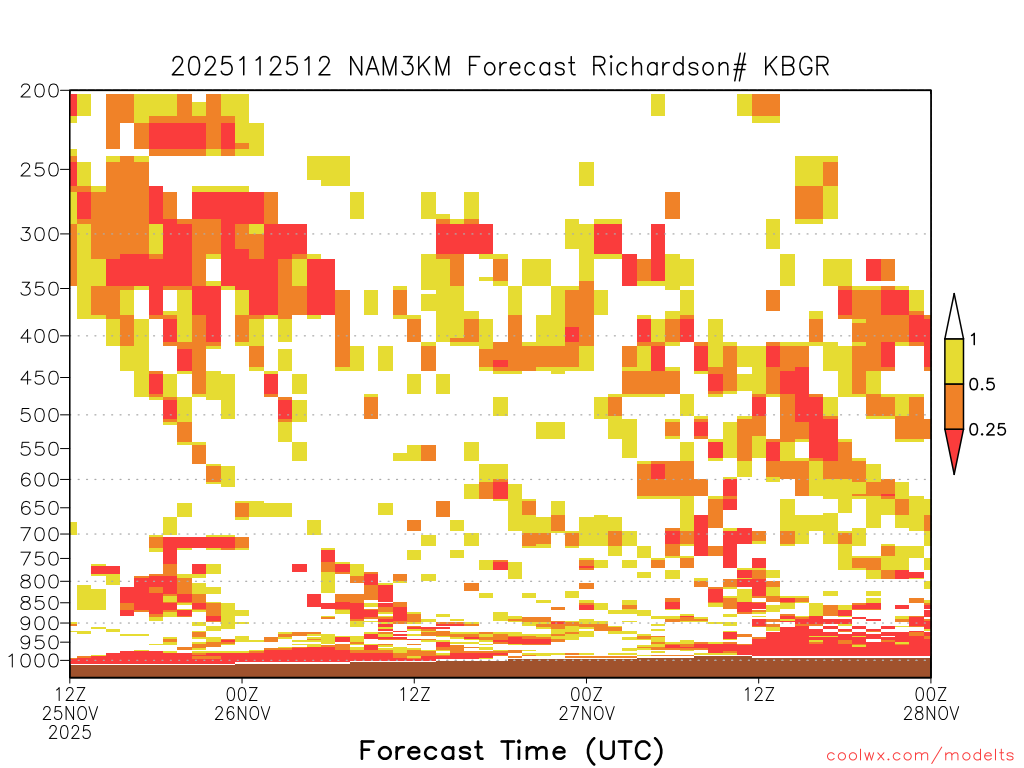 2025112512 NAM3KM Forecast Richardson# KBGR

200
250
300
350
400
450
500
550
600
650
700
750
800
850
900
950
1000

1
0.5
0.25

12Z 25NOV 2025
00Z 26NOV
12Z
00Z 27NOV
12Z
00Z 28NOV

Forecast Time (UTC)

coolwx.com/modelts